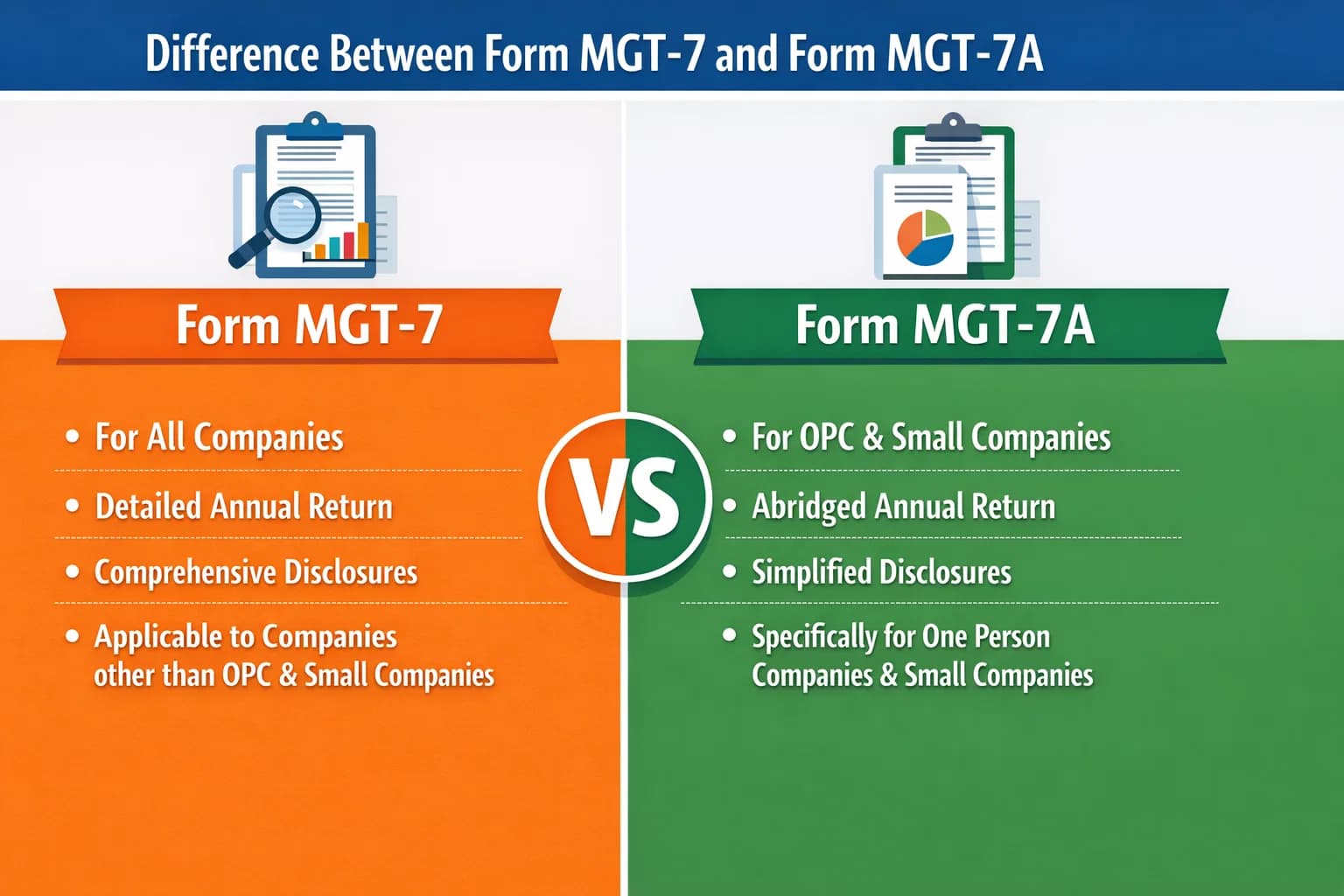 Difference Between Form MGT-7 and Form MGT-7A

Form MGT-7

• For All Companies
• Detailed Annual Return
• Comprehensive Disclosures
• Applicable to Companies other than OPC & Small Companies

VS

Form MGT-7A

• For OPC & Small Companies
• Abridged Annual Return
• Simplified Disclosures
• Specifically for One Person Companies & Small Companies